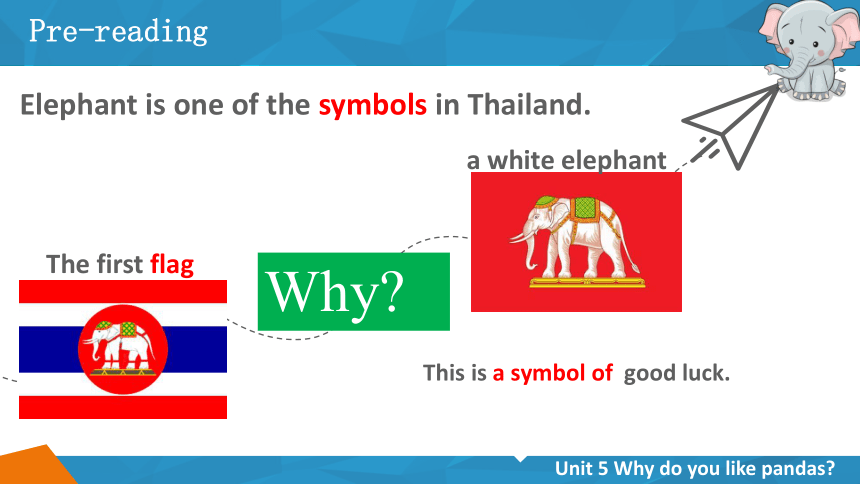 Pre-reading

Elephant is one of the symbols in Thailand.

a white elephant

The first flag

Why?

This is a symbol of good luck.

Unit 5 Why do you like pandas?